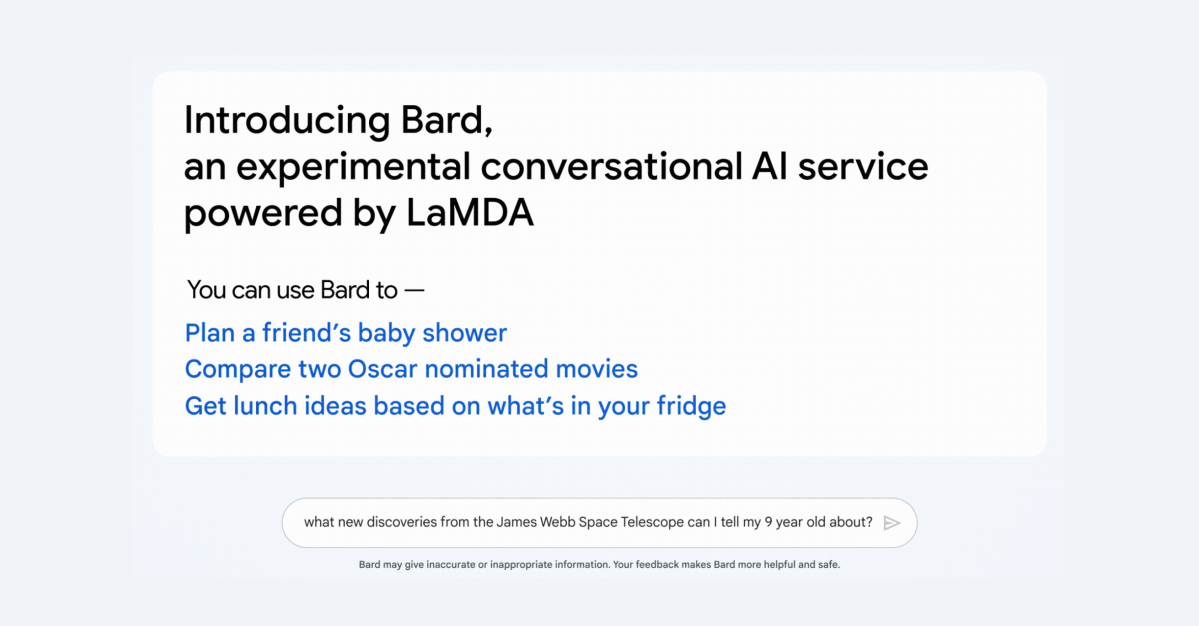 Introducing Bard,
an experimental conversational AI service powered by LaMDA

You can use Bard to —

Plan a friend's baby shower
Compare two Oscar nominated movies
Get lunch ideas based on what's in your fridge

what new discoveries from the James Webb Space Telescope can I tell my 9 year old about?

Bard may give inaccurate or inappropriate information. Your feedback makes Bard more helpful and safe.